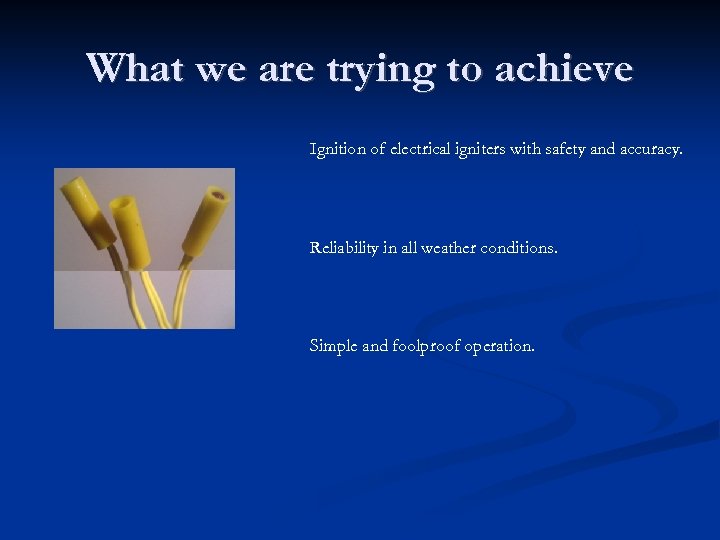 What we are trying to achieve

Ignition of electrical igniters with safety and accuracy.

Reliability in all weather conditions.

Simple and foolproof operation.